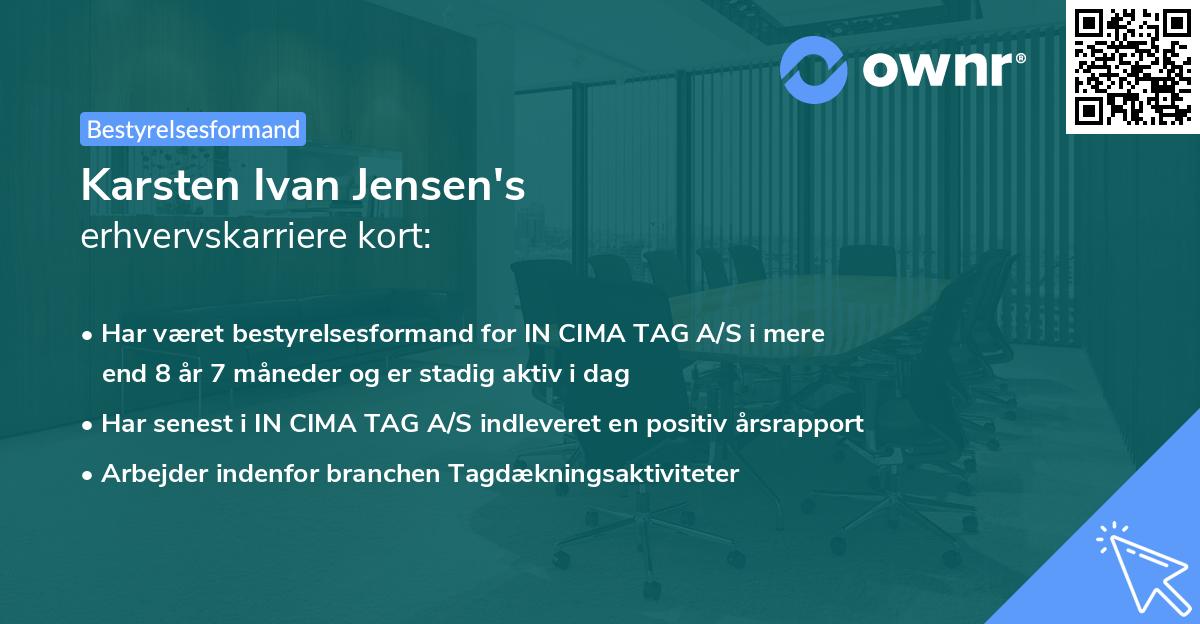 ownr®

Bestyrelsesformand

Karsten Ivan Jensen's
erhvervskarriere kort:

• Har været bestyrelsesformand for IN CIMA TAG A/S i mere end 8 år 7 måneder og er stadig aktiv i dag
• Har senest i IN CIMA TAG A/S indleveret en positiv årsrapport
• Arbejder indenfor branchen Tagdækningsaktiviteter